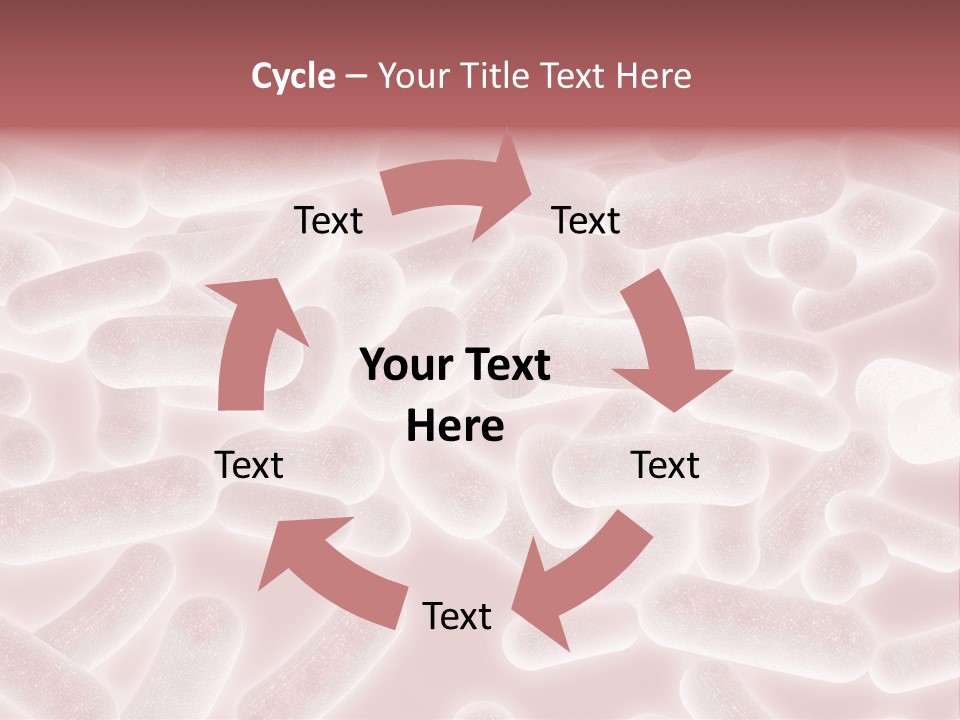 Cycle – Your Title Text Here

Text

Text

Your Text Here

Text

Text

Text